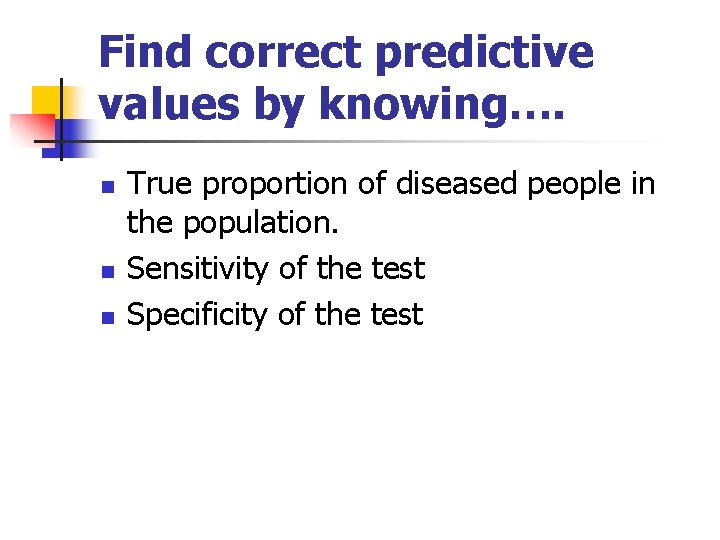 Find correct predictive values by knowing….

- True proportion of diseased people in the population.
- Sensitivity of the test
- Specificity of the test